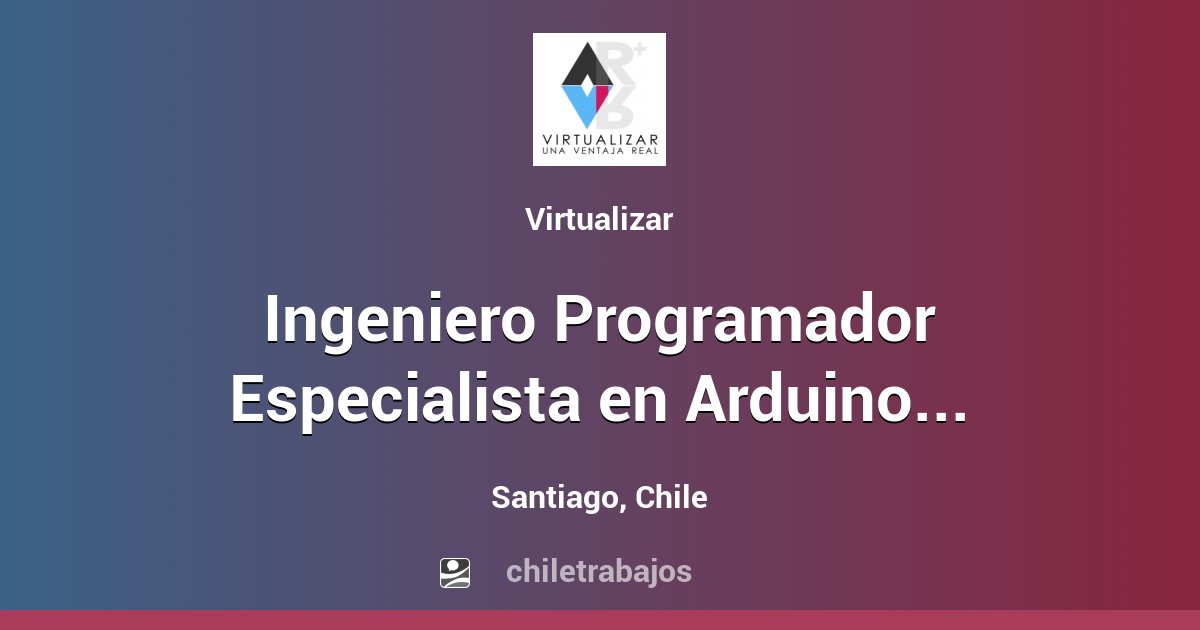 AR+
VR
VIRTUALIZAR
UNA VENTAJA REAL

Virtualizar

Ingeniero Programador Especialista en Arduino...

Santiago, Chile

chiletrabajos